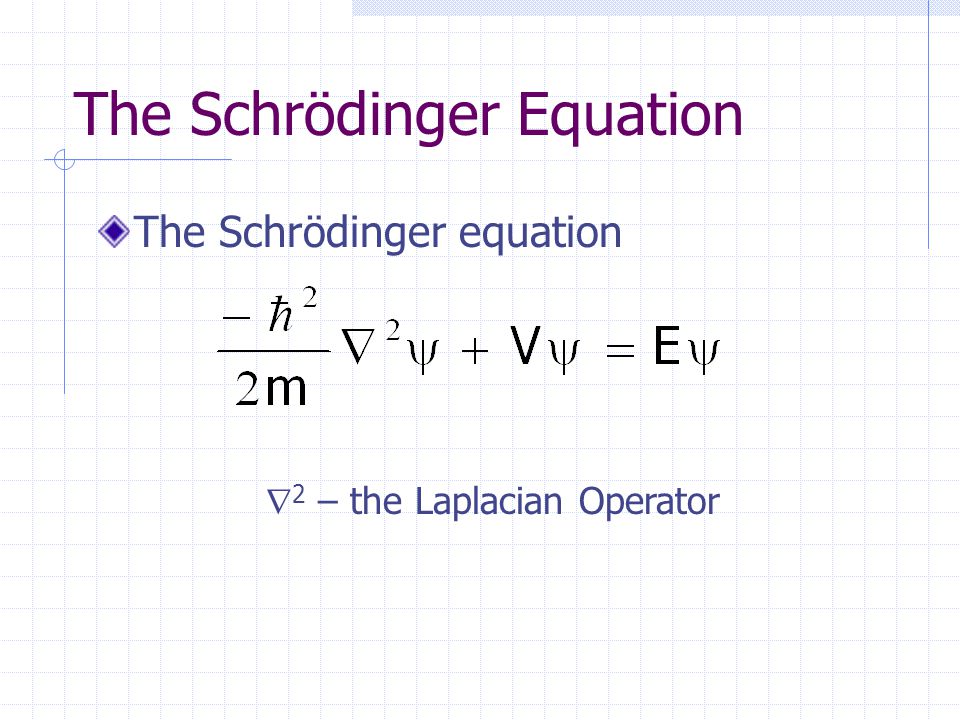 The Schrödinger Equation

The Schrödinger equation

$\frac{-\hbar^2}{2m}\nabla^2\psi + V\psi = E\psi$

$\nabla^2$ – the Laplacian Operator